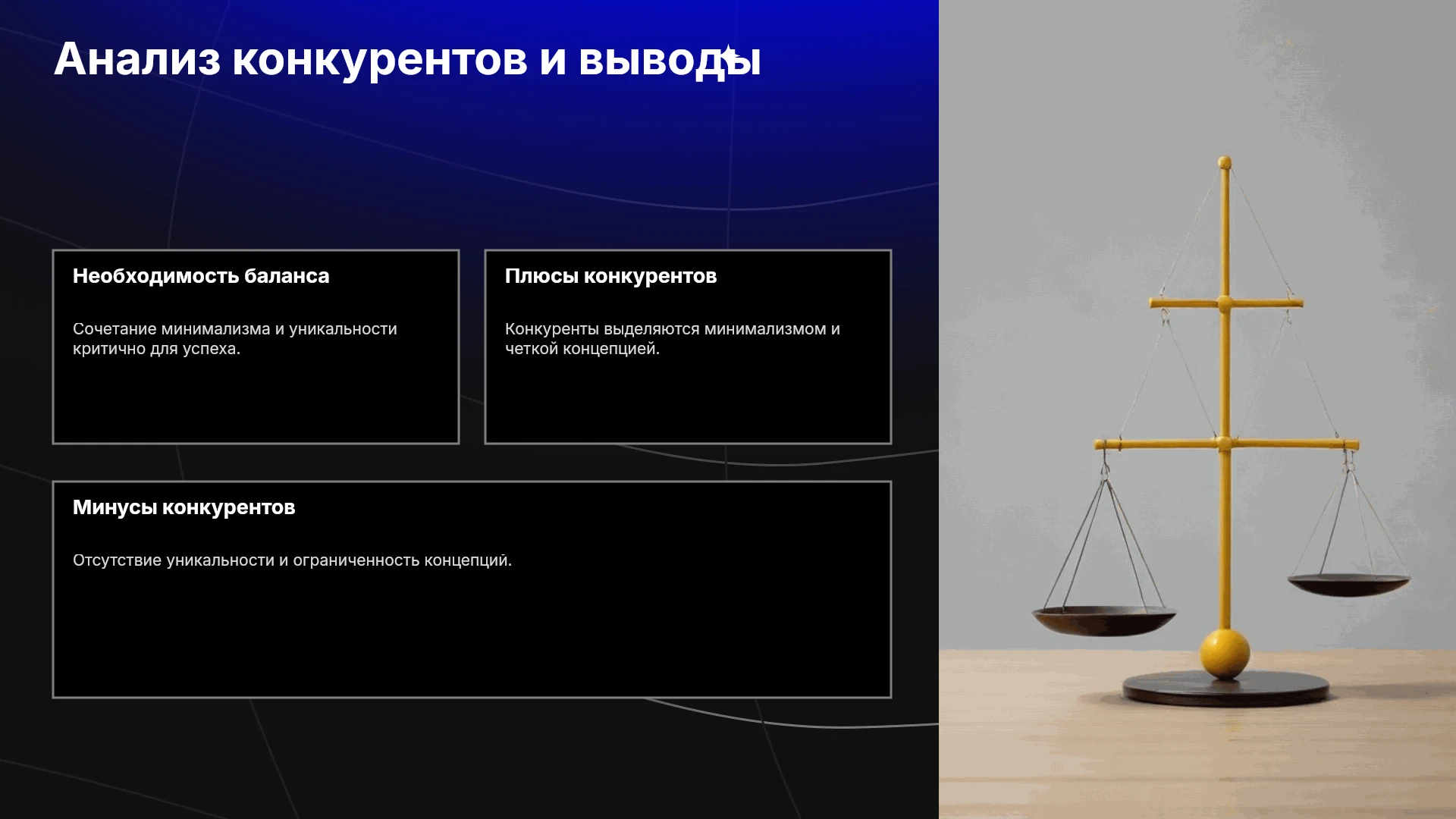 Анализ конкурентов и выводы

Необходимость баланса

Сочетание минимализма и уникальности критично для успеха.

Плюсы конкурентов

Конкуренты выделяются минимализмом и четкой концепцией.

Минусы конкурентов

Отсутствие уникальности и ограниченность концепций.